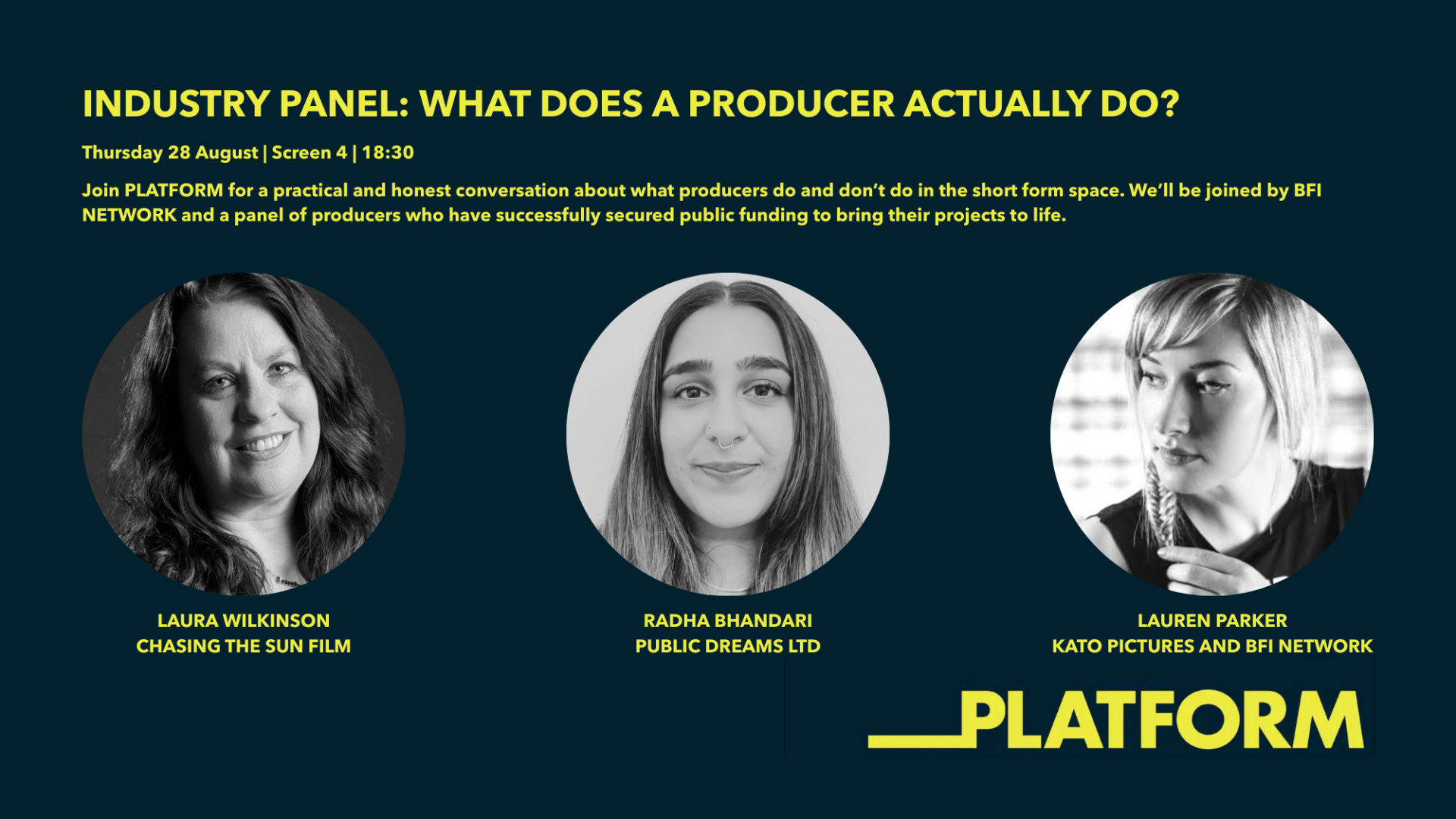 INDUSTRY PANEL: WHAT DOES A PRODUCER ACTUALLY DO?

Thursday 28 August | Screen 4 | 18:30

Join PLATFORM for a practical and honest conversation about what producers do and don't do in the short form space. We'll be joined by BFI NETWORK and a panel of producers who have successfully secured public funding to bring their projects to life.

LAURA WILKINSON
CHASING THE SUN FILM

RADHA BHANDARI
PUBLIC DREAMS LTD

LAUREN PARKER
KATO PICTURES AND BFI NETWORK

PLATFORM